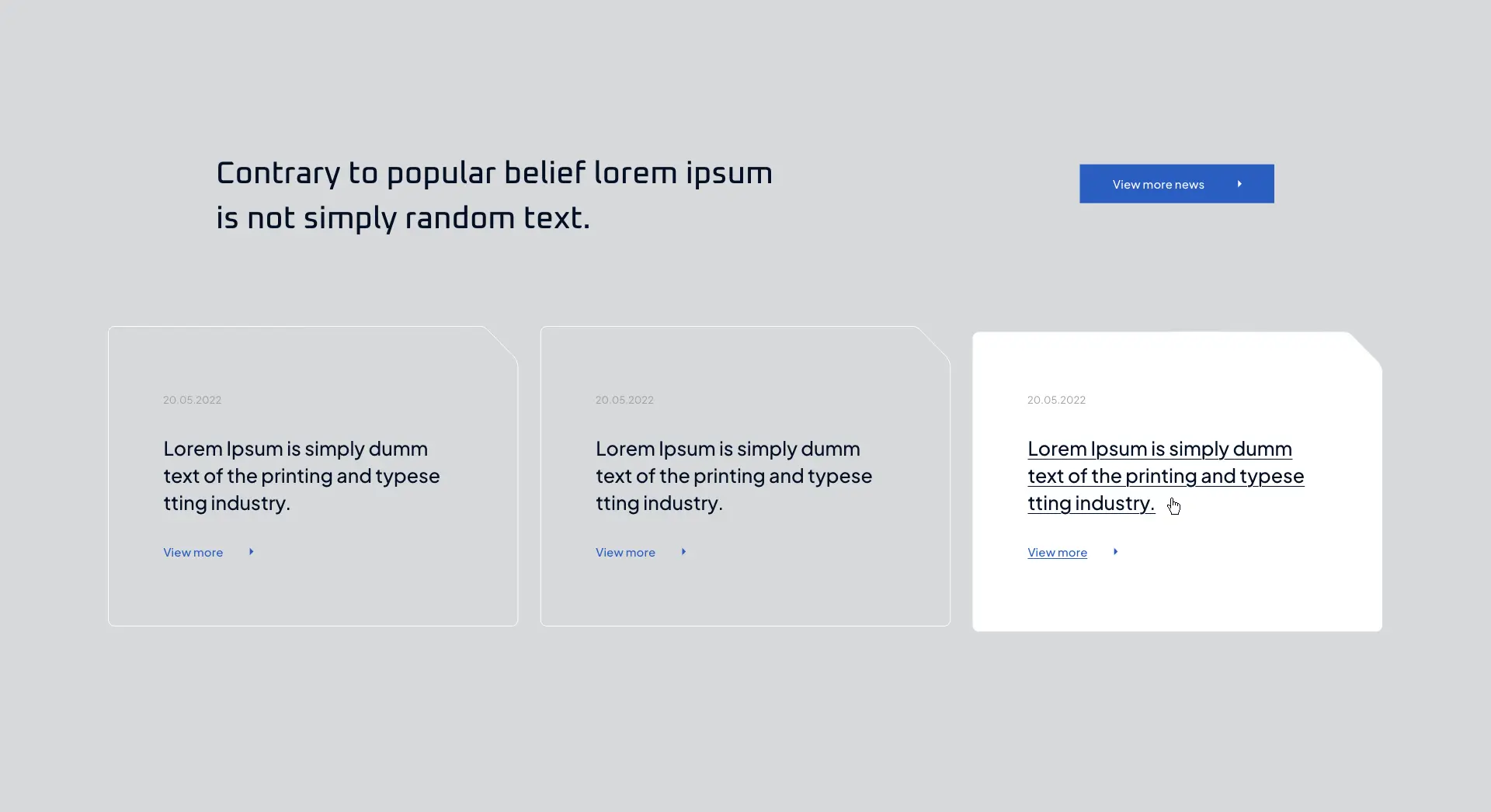 Contrary to popular belief lorem ipsum is not simply random text.

View more news

20.05.2022

Lorem Ipsum is simply dumm text of the printing and typese tting industry.

View more

20.05.2022

Lorem Ipsum is simply dumm text of the printing and typese tting industry.

View more

20.05.2022

Lorem Ipsum is simply dumm text of the printing and typese tting industry.

View more